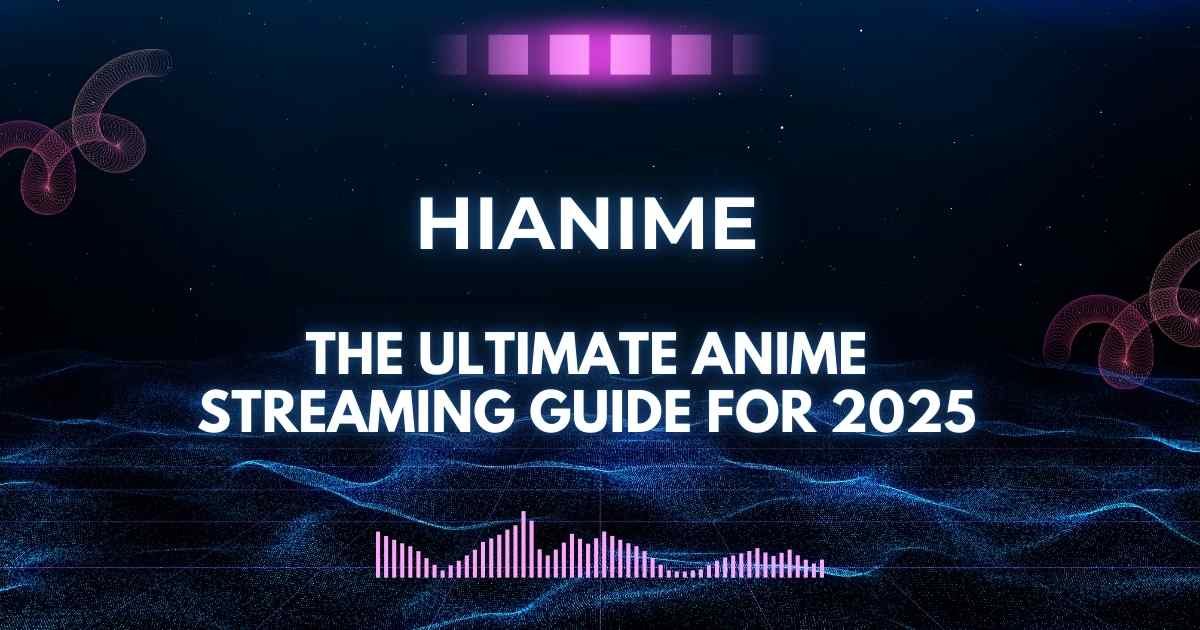 HIANIME

THE ULTIMATE ANIME STREAMING GUIDE FOR 2025